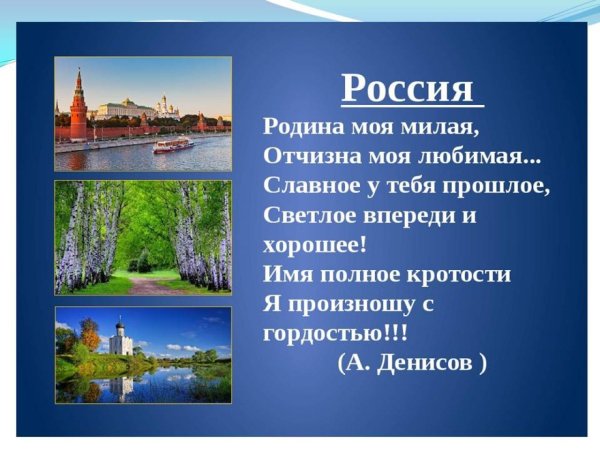 Россия

Родина моя милая,
Отчизна моя любимая...
Славное у тебя прошлое,
Светлое впереди и хорошее!
Имя полное кротости
Я произношу с гордостью!!!
(А. Денисов )